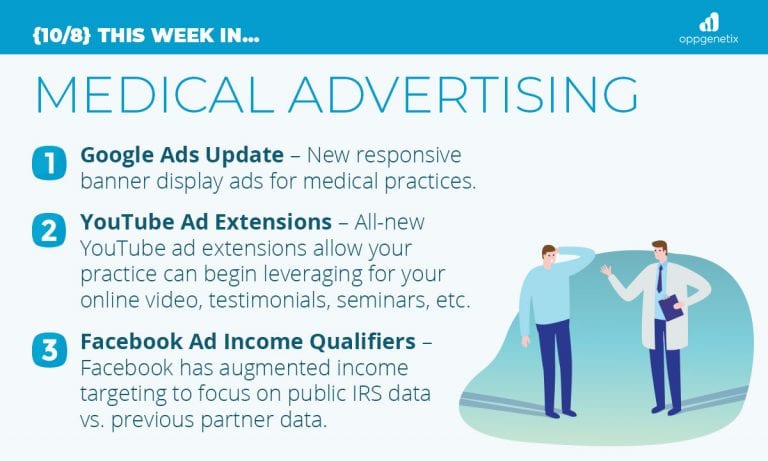 {10/8} THIS WEEK IN...

oppgenetix

MEDICAL ADVERTISING

1 Google Ads Update – New responsive banner display ads for medical practices.

2 YouTube Ad Extensions – All-new YouTube ad extensions allow your practice can begin leveraging for your online video, testimonials, seminars, etc.

3 Facebook Ad Income Qualifiers – Facebook has augmented income targeting to focus on public IRS data vs. previous partner data.